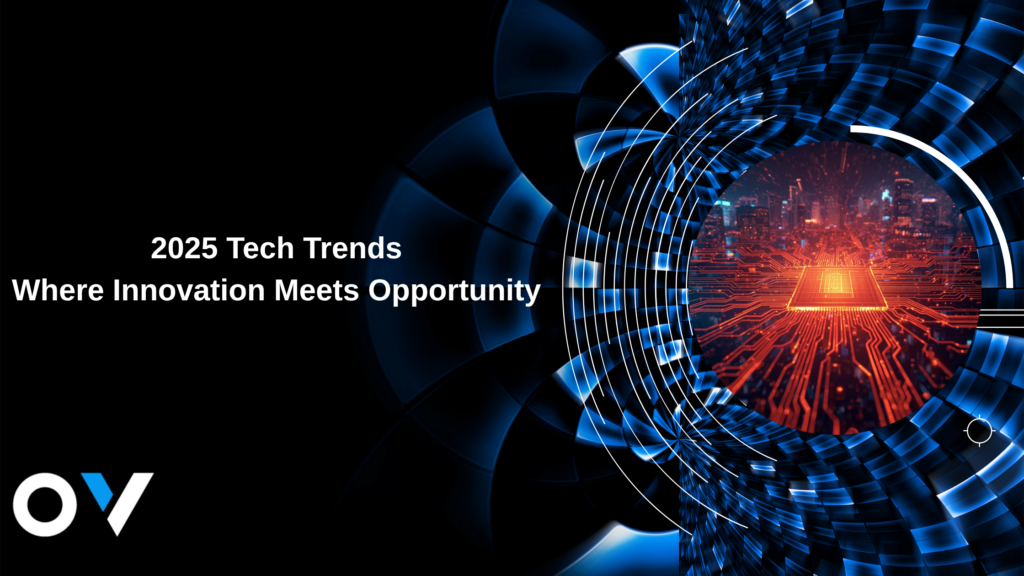 2025 Tech Trends
Where Innovation Meets Opportunity

OV